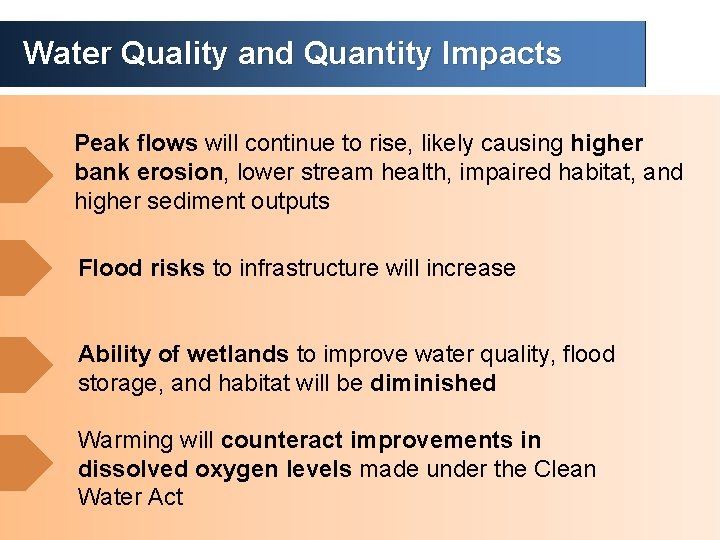 Water Quality and Quantity Impacts

Peak flows will continue to rise, likely causing higher bank erosion, lower stream health, impaired habitat, and higher sediment outputs

Flood risks to infrastructure will increase

Ability of wetlands to improve water quality, flood storage, and habitat will be diminished

Warming will counteract improvements in dissolved oxygen levels made under the Clean Water Act